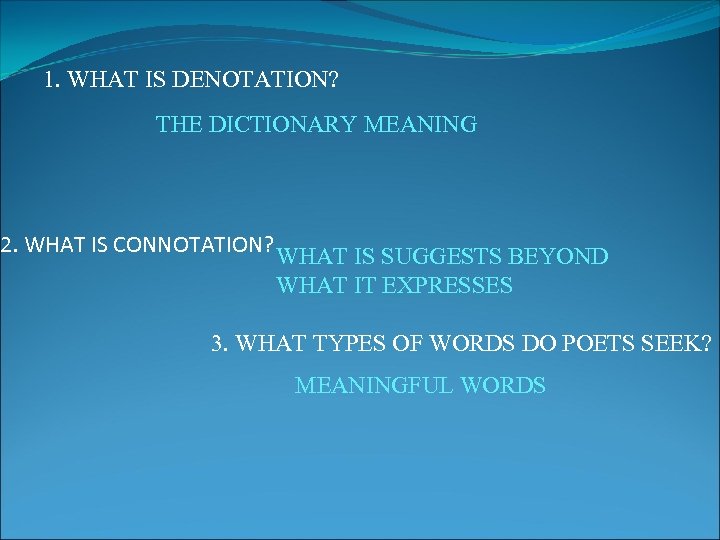 1. WHAT IS DENOTATION?

THE DICTIONARY MEANING

2. WHAT IS CONNOTATION?

WHAT IS SUGGESTS BEYOND WHAT IT EXPRESSES

3. WHAT TYPES OF WORDS DO POETS SEEK?

MEANINGFUL WORDS